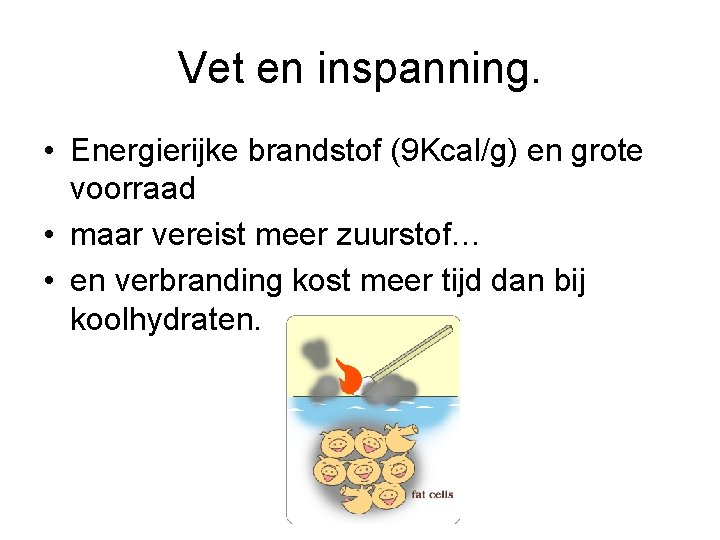 Vet en inspanning.

• Energierijke brandstof (9Kcal/g) en grote voorraad
• maar vereist meer zuurstof…
• en verbranding kost meer tijd dan bij koolhydraten.

fat cells